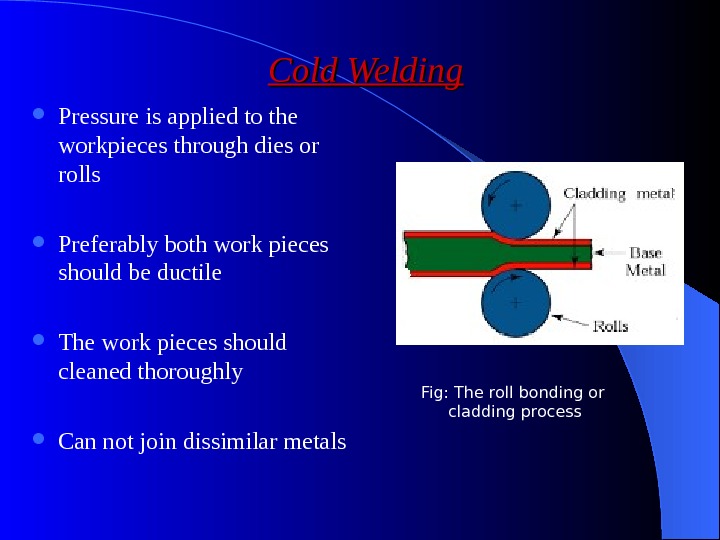 Cold Welding

- Pressure is applied to the workpieces through dies or rolls

- Preferably both work pieces should be ductile

- The work pieces should cleaned thoroughly

- Can not join dissimilar metals

Cladding metal

Base Metal

Rolls

Fig: The roll bonding or cladding process